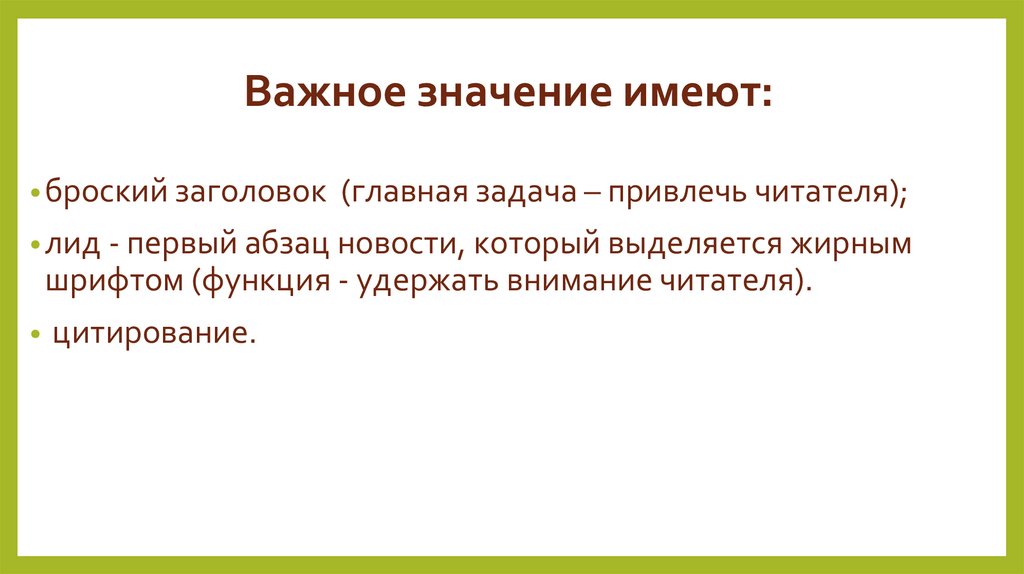 Важное значение имеют:

• броский заголовок (главная задача – привлечь читателя);

• лид - первый абзац новости, который выделяется жирным шрифтом (функция - удержать внимание читателя).

• цитирование.